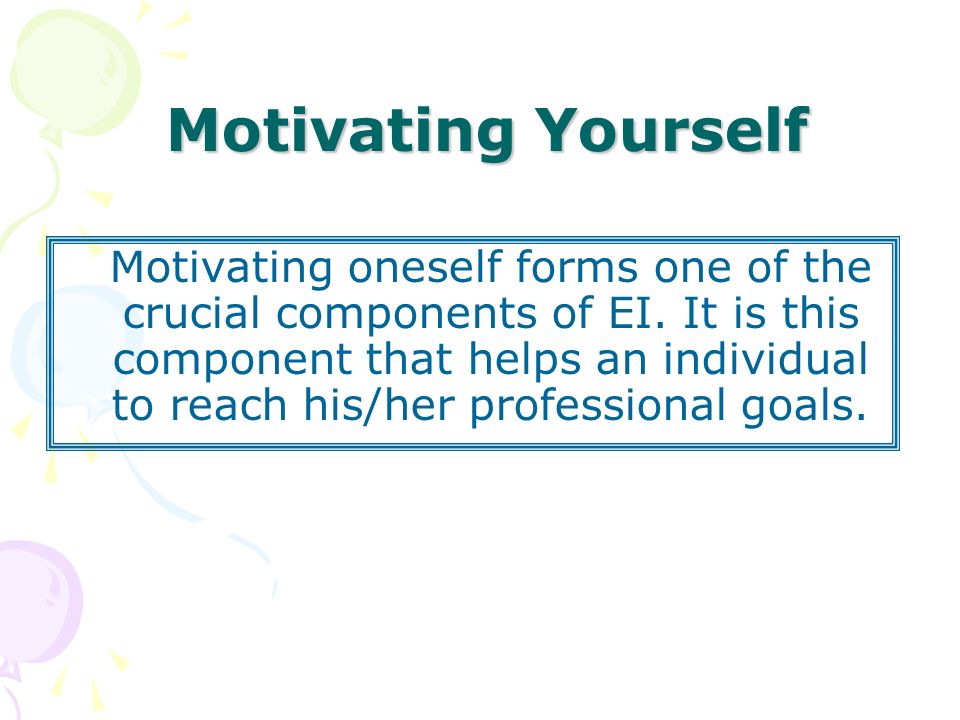 Motivating Yourself

Motivating oneself forms one of the crucial components of EI. It is this component that helps an individual to reach his/her professional goals.